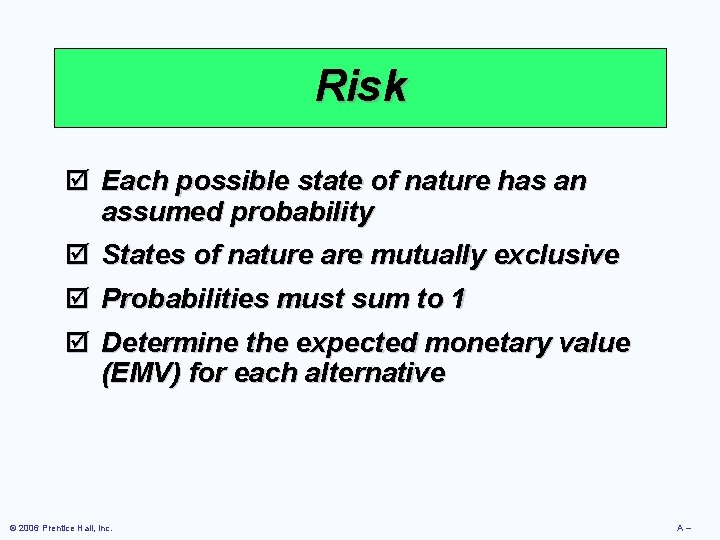 Risk

☑ Each possible state of nature has an assumed probability

☑ States of nature are mutually exclusive

☑ Probabilities must sum to 1

☑ Determine the expected monetary value (EMV) for each alternative

© 2006 Prentice Hall, Inc.

A –